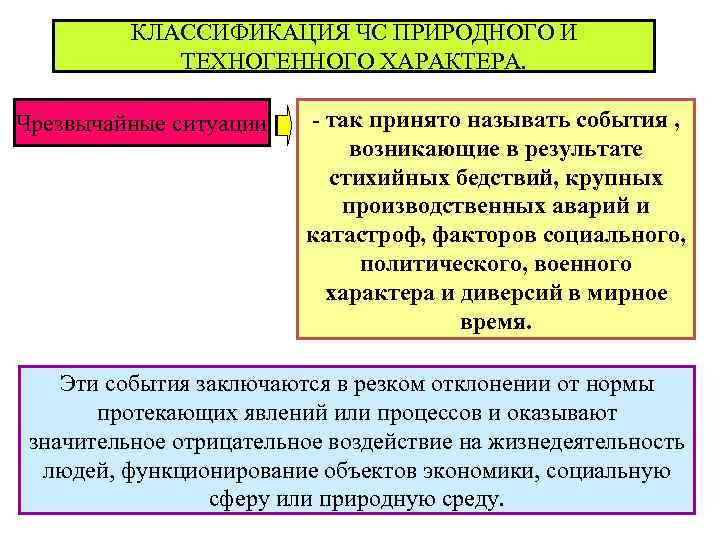 КЛАССИФИКАЦИЯ ЧС ПРИРОДНОГО И ТЕХНОГЕННОГО ХАРАКТЕРА.

Чрезвычайные ситуации

- так принято называть события , возникающие в результате стихийных бедствий, крупных производственных аварий и катастроф, факторов социального, политического, военного характера и диверсий в мирное время.

Эти события заключаются в резком отклонении от нормы протекающих явлений или процессов и оказывают значительное отрицательное воздействие на жизнедеятельность людей, функционирование объектов экономики, социальную сферу или природную среду.